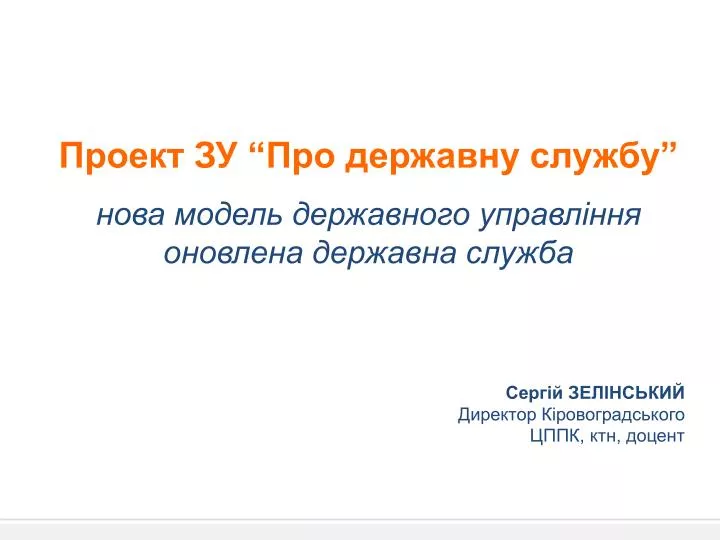 Проект ЗУ “Про державну службу”

нова модель державного управління
оновлена державна служба

Сергій ЗЕЛІНСЬКИЙ
Директор Кіровоградського
ЦППК, ктн, доцент